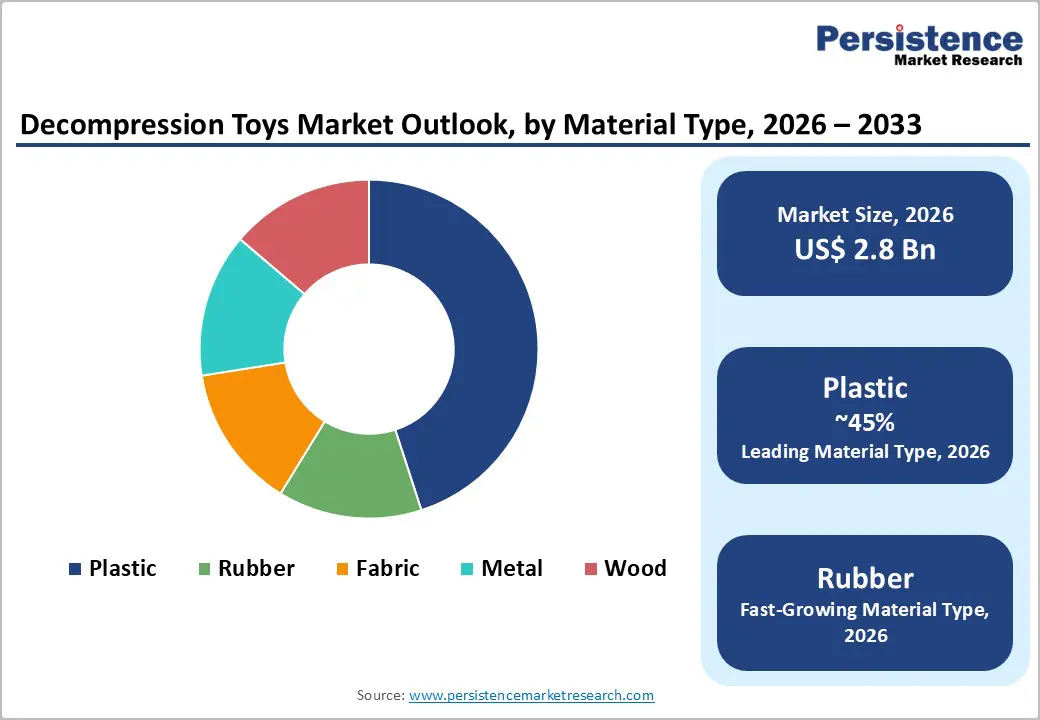 Persistence
Market Research

Decompression Toys Market Outlook, by Material Type, 2026 – 2033

Plastic
Rubber
Fabric
Metal
Wood

Market Size, 2026
US$ 2.8 Bn

Plastic
~45%
Leading Material Type, 2026

Rubber
Fast-Growing Material Type, 2026

Source: www.persistencemarketresearch.com